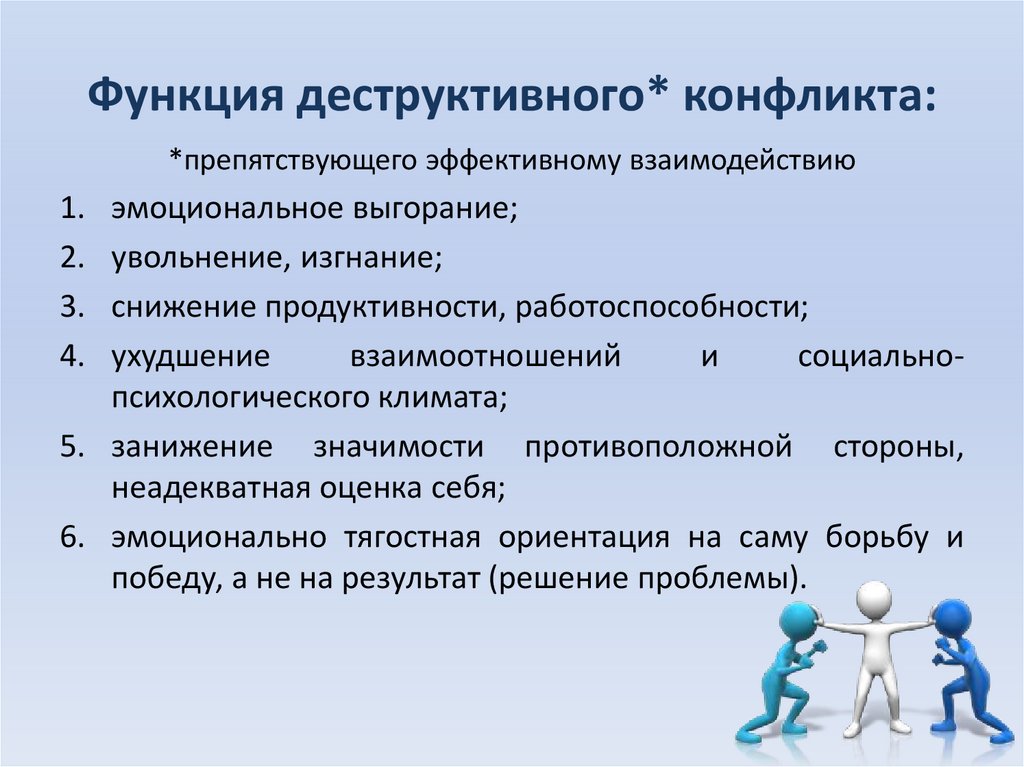 Функция деструктивного* конфликта:

*препятствующего эффективному взаимодействию

1. эмоциональное выгорание;
2. увольнение, изгнание;
3. снижение продуктивности, работоспособности;
4. ухудшение взаимоотношений и социально-психологического климата;
5. занижение значимости противоположной стороны, неадекватная оценка себя;
6. эмоционально тягостная ориентация на саму борьбу и победу, а не на результат (решение проблемы).